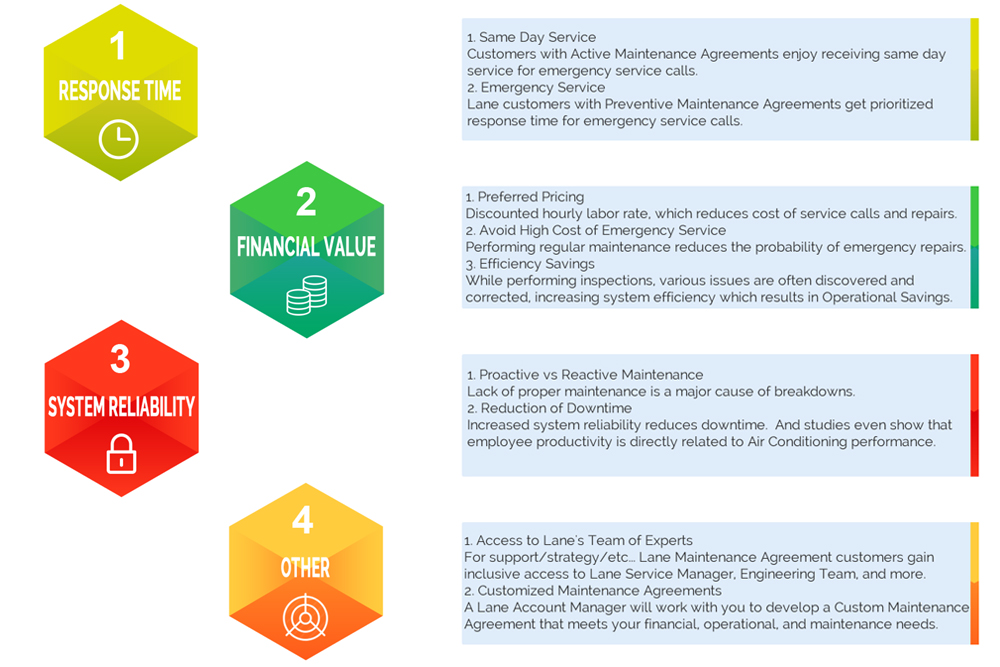 1
RESPONSE TIME

1. Same Day Service
Customers with Active Maintenance Agreements enjoy receiving same day service for emergency service calls.
2. Emergency Service
Lane customers with Preventive Maintenance Agreements get prioritized response time for emergency service calls.

2
FINANCIAL VALUE

1. Preferred Pricing
Discounted hourly labor rate, which reduces cost of service calls and repairs.
2. Avoid High Cost of Emergency Service
Performing regular maintenance reduces the probability of emergency repairs.
3. Efficiency Savings
While performing inspections, various issues are often discovered and corrected, increasing system efficiency which results in Operational Savings.

3
SYSTEM RELIABILITY

1. Proactive vs Reactive Maintenance
Lack of proper maintenance is a major cause of breakdowns.
2. Reduction of Downtime
Increased system reliability reduces downtime. And studies even show that employee productivity is directly related to Air Conditioning performance.

4
OTHER

1. Access to Lane's Team of Experts
For support/strategy/etc... Lane Maintenance Agreement customers gain inclusive access to Lane Service Manager, Engineering Team, and more.
2. Customized Maintenance Agreements
A Lane Account Manager will work with you to develop a Custom Maintenance Agreement that meets your financial, operational, and maintenance needs.